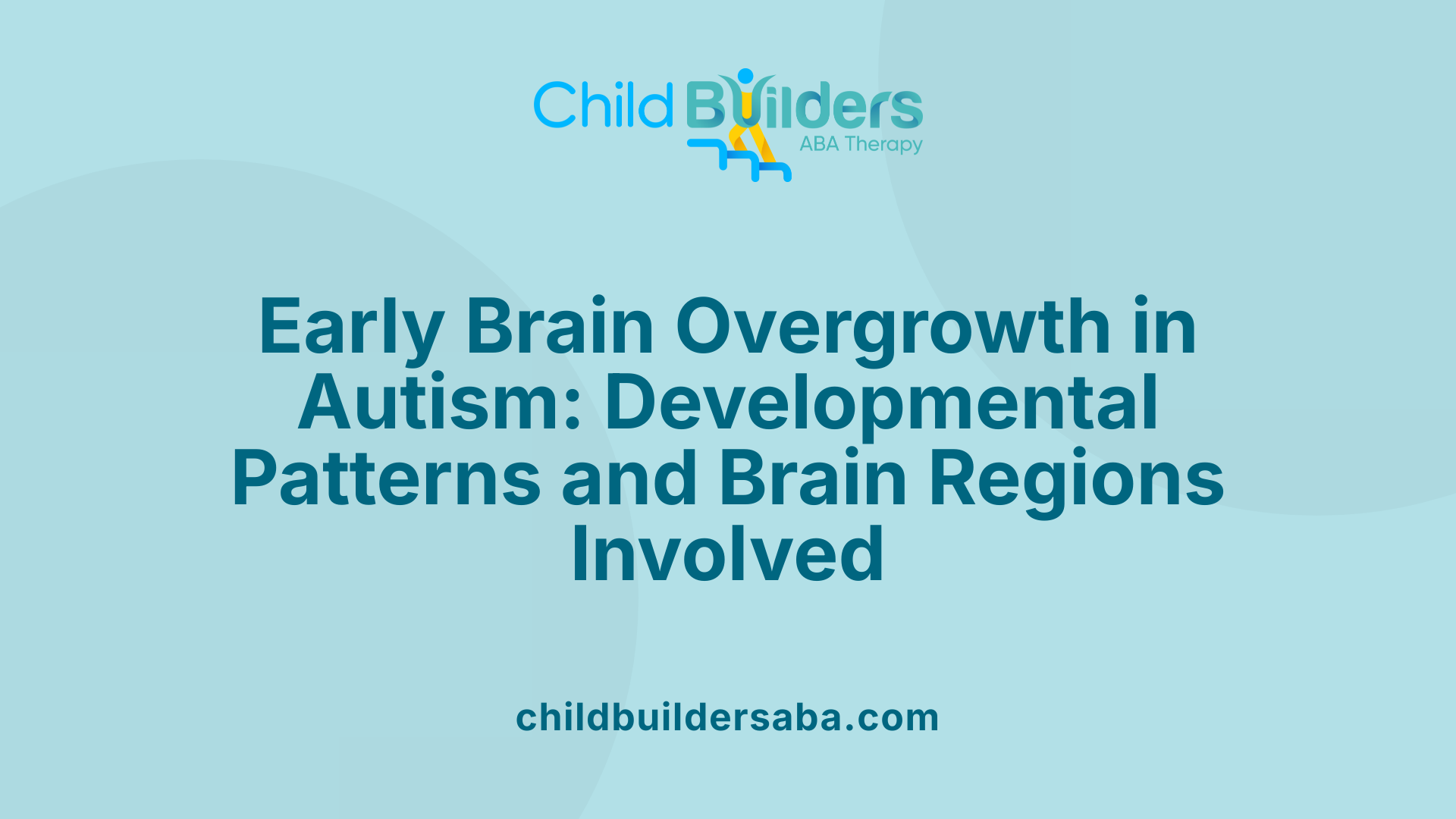 Child Builders
ABA Therapy

Early Brain Overgrowth in Autism: Developmental Patterns and Brain Regions Involved

childbuildersaba.com